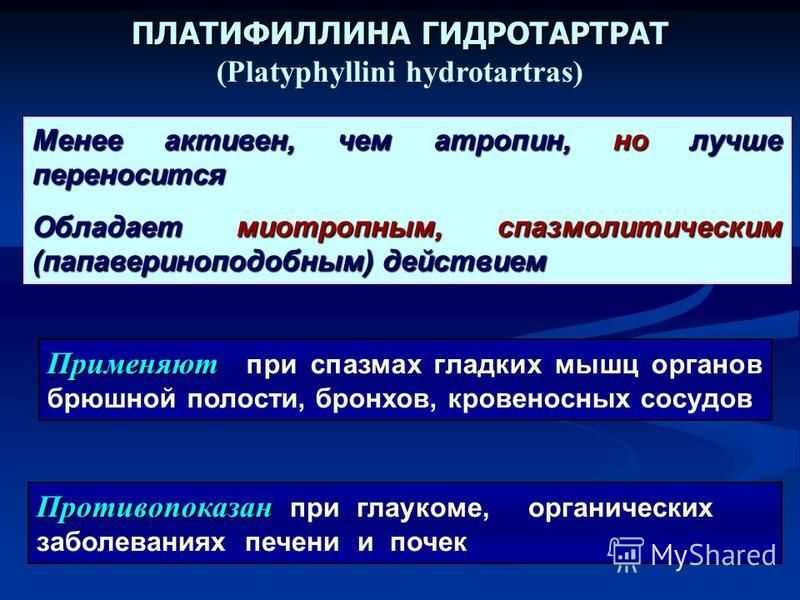 ПЛАТИФИЛЛИНА ГИДРОТАРТРАТ
(Platyphyllini hydrotartras)

Менее активен, чем атропин, но лучше переносится

Обладает миотропным, спазмолитическим (папавериноподобным) действием

Применяют при спазмах гладких мышц органов брюшной полости, бронхов, кровеносных сосудов

Противопоказан при глаукоме, органических заболеваниях печени и почек

MyShared